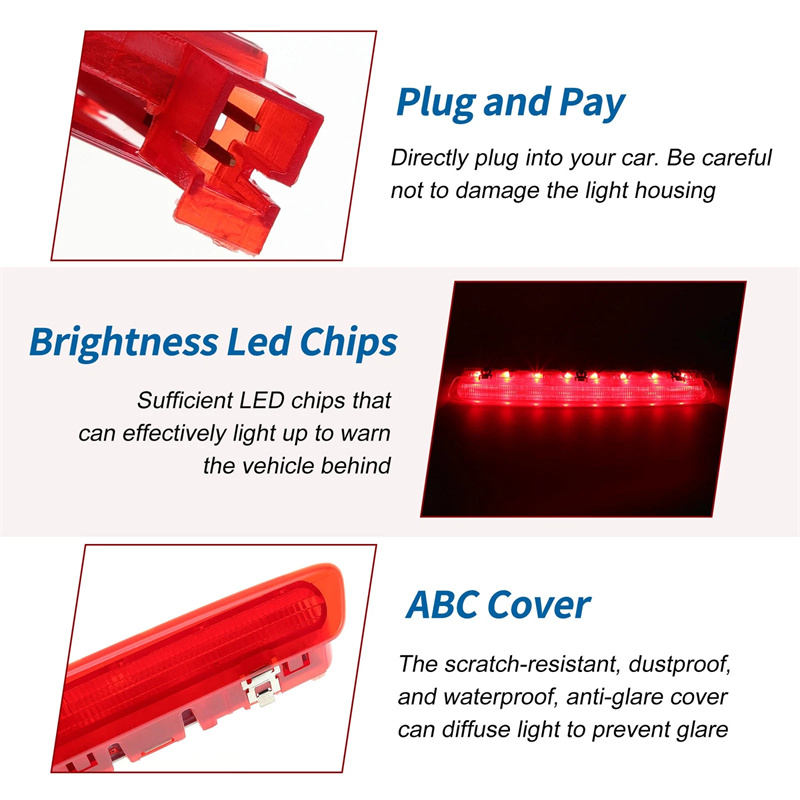 Plug and Pay

Directly plug into your car. Be careful not to damage the light housing

Brightness Led Chips

Sufficient LED chips that can effectively light up to warn the vehicle behind

ABC Cover

The scratch-resistant, dustproof, and waterproof, anti-glare cover can diffuse light to prevent glare